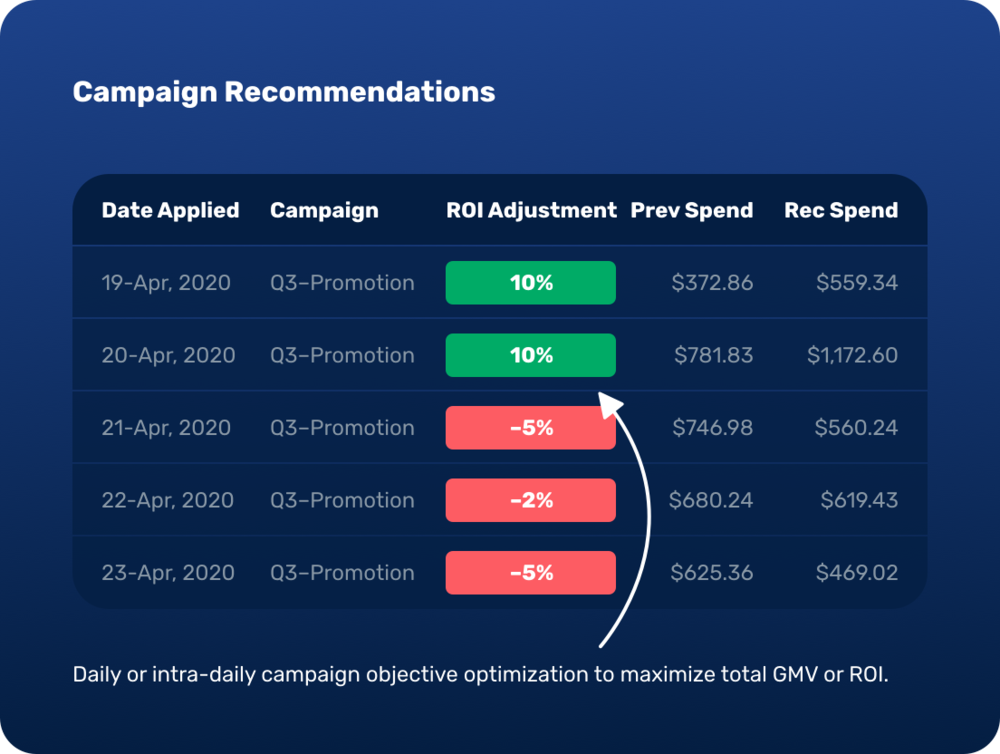 Campaign Recommendations

| Date Applied | Campaign | ROI Adjustment | Prev Spend | Rec Spend |
|---|---|---|---|---|
| 19-Apr, 2020 | Q3–Promotion | 10% | \$372.86 | \$559.34 |
| 20-Apr, 2020 | Q3–Promotion | 10% | \$781.83 | \$1,172.60 |
| 21-Apr, 2020 | Q3–Promotion | –5% | \$746.98 | \$560.24 |
| 22-Apr, 2020 | Q3–Promotion | –2% | \$680.24 | \$619.43 |
| 23-Apr, 2020 | Q3–Promotion | –5% | \$625.36 | \$469.02 |

Daily or intra-daily campaign objective optimization to maximize total GMV or ROI.